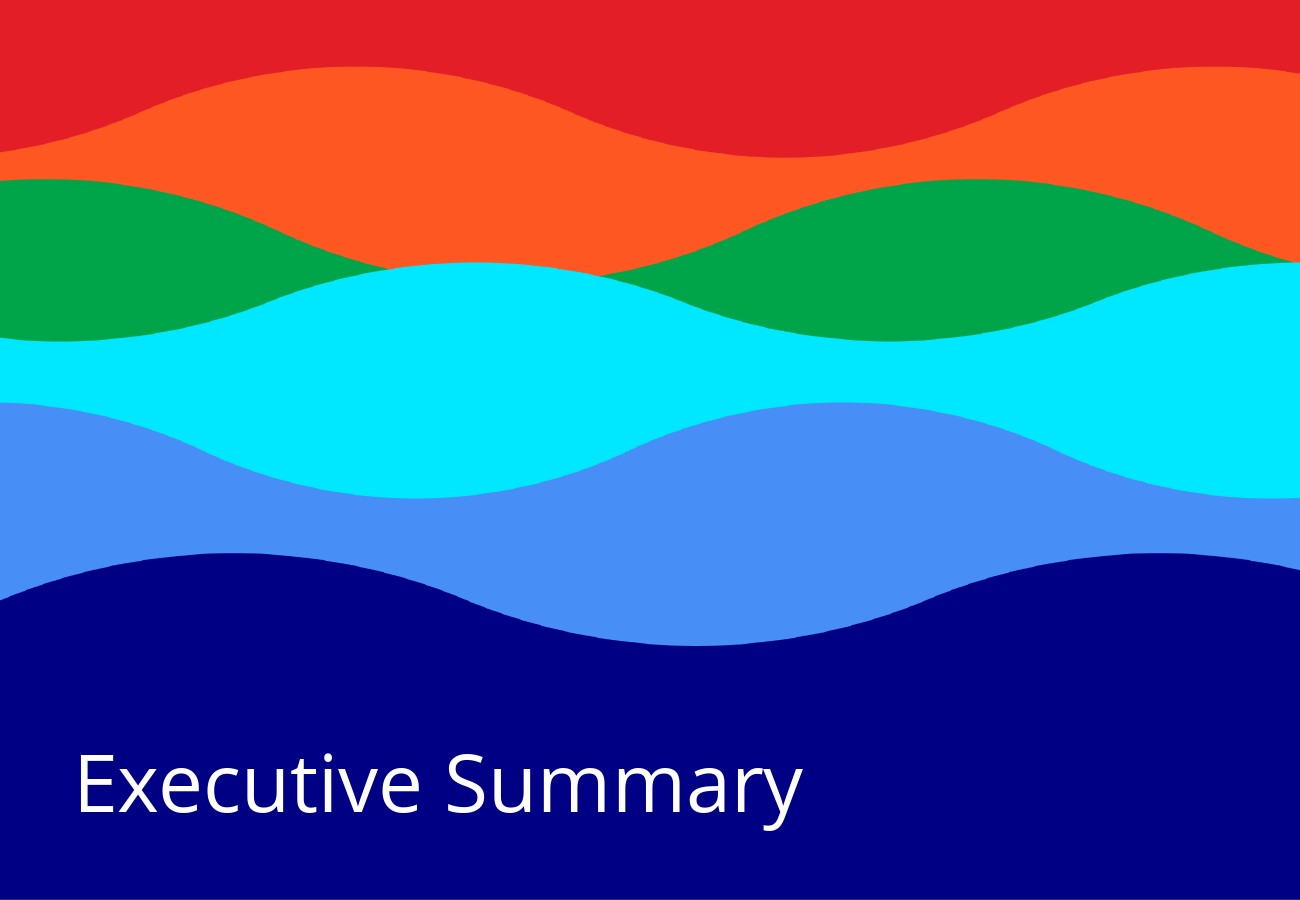 Executive Summary